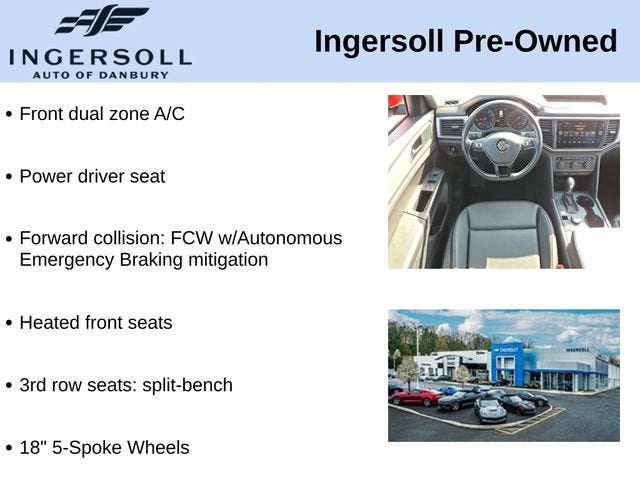 INGERSOLL
AUTO OF DANBURY

Ingersoll Pre-Owned

• Front dual zone A/C

• Power driver seat

• Forward collision: FCW w/Autonomous Emergency Braking mitigation

• Heated front seats

• 3rd row seats: split-bench

• 18" 5-Spoke Wheels

CHEVROLET
INGERSOLL